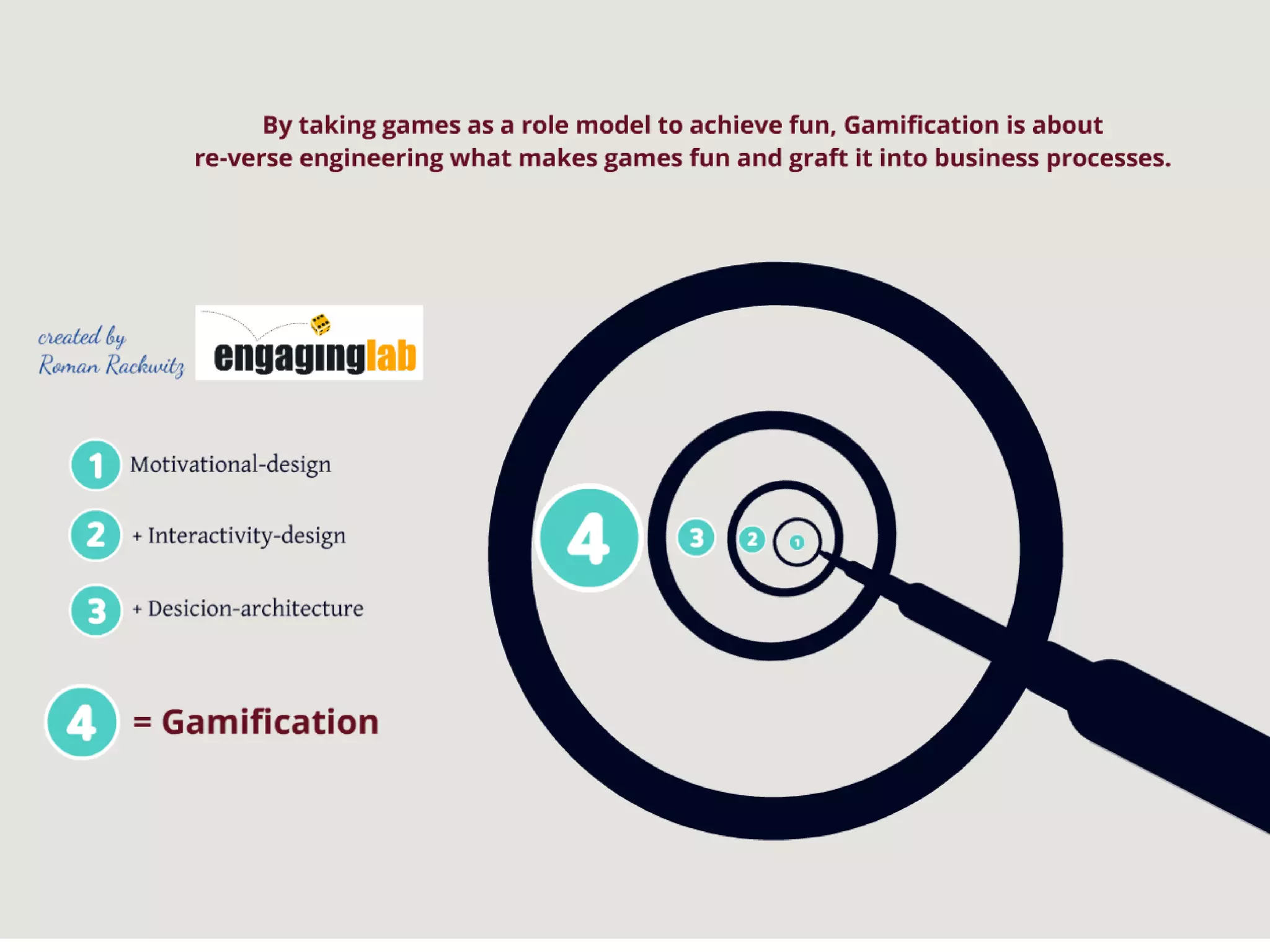 By taking games as a role model to achieve fun, Gamification is about re-verse engineering what makes games fun and graft it into business processes.

created by Roman Rackwitz

engaginglab

1 Motivational-design

2 + Interactivity-design

3 + Desicion-architecture

4 = Gamification

4 3 2 1